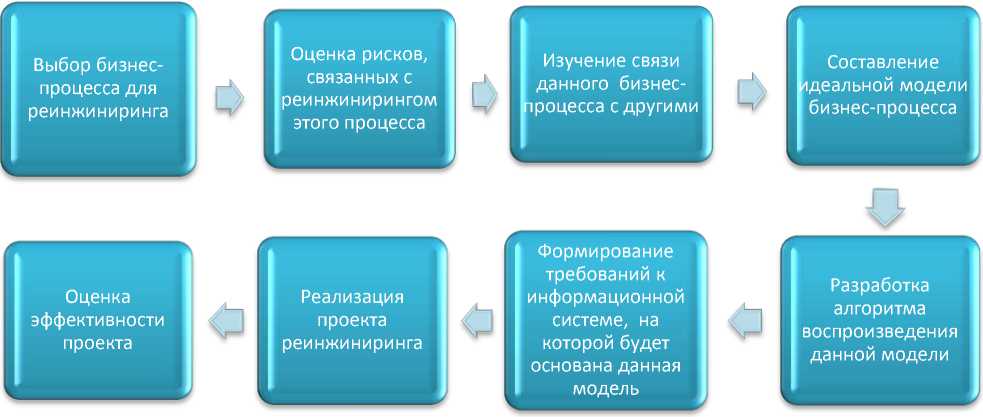 Выбор бизнес-процесса для реинжиниринга

Оценка рисков, связанных с реинжинирингом этого процесса

Изучение связи данного бизнес-процесса с другими

Составление идеальной модели бизнес-процесса

Разработка алгоритма воспроизведения данной модели

Формирование требований к информационной системе, на которой будет основана данная модель

Реализация проекта реинжиниринга

Оценка эффективности проекта